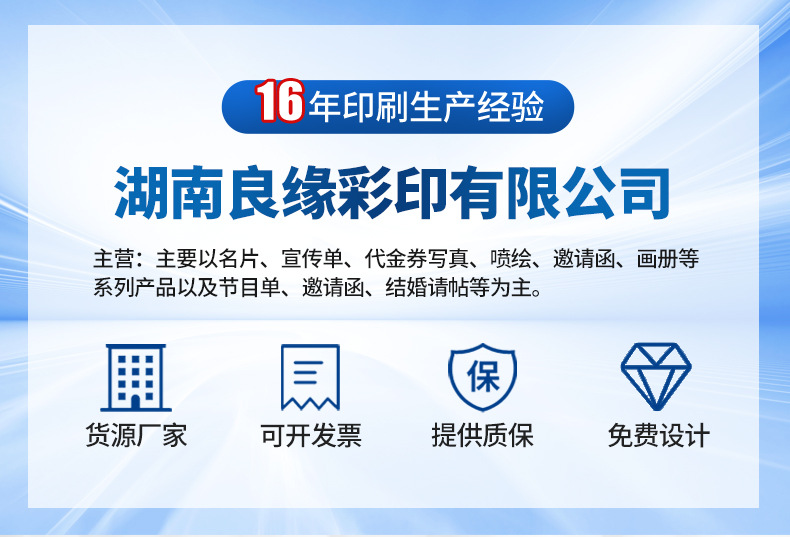 16年印刷生产经验

湖南良缘彩印有限公司

主营：主要以名片、宣传单、代金券写真、喷绘、邀请函、画册等系列产品以及节目单、邀请函、结婚请帖等为主。

保

货源厂家

可开发票

提供质保

免费设计